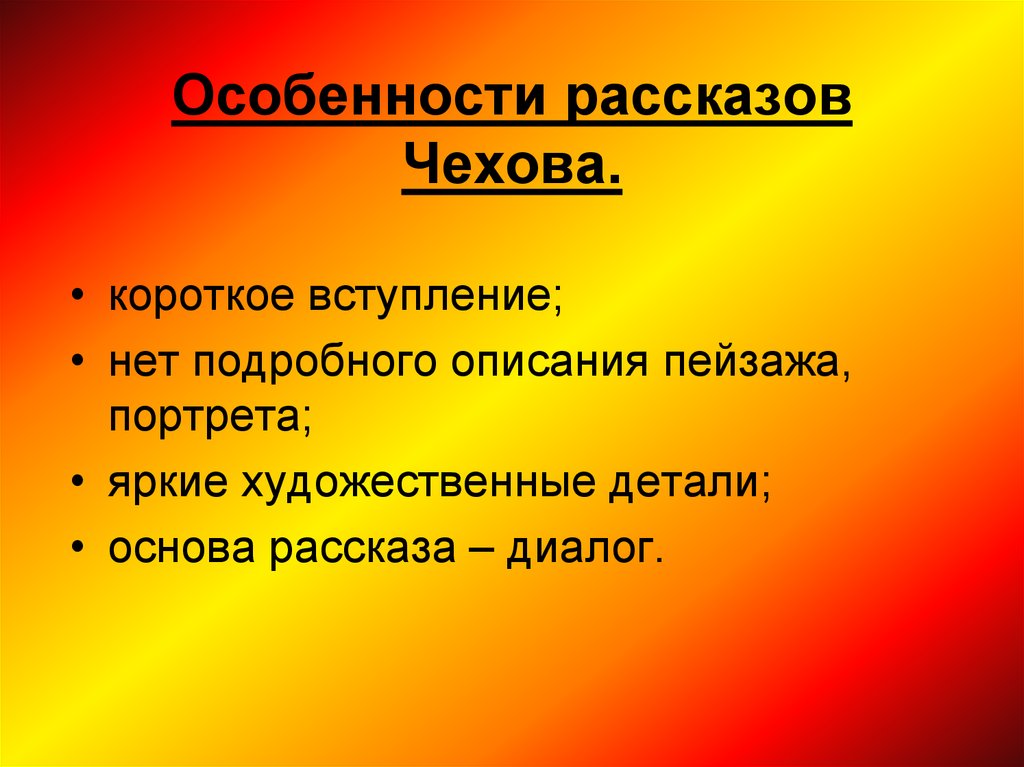 Особенности рассказов Чехова.

• короткое вступление;
• нет подробного описания пейзажа, портрета;
• яркие художественные детали;
• основа рассказа – диалог.